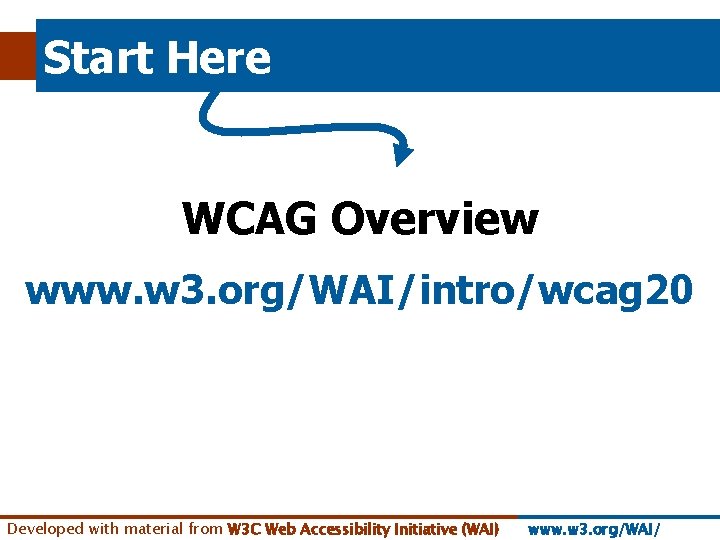 Start Here

WCAG Overview

www.w3.org/WAI/intro/wcag20

Developed with material from W3C Web Accessibility Initiative (WAI) www.w3.org/WAI/